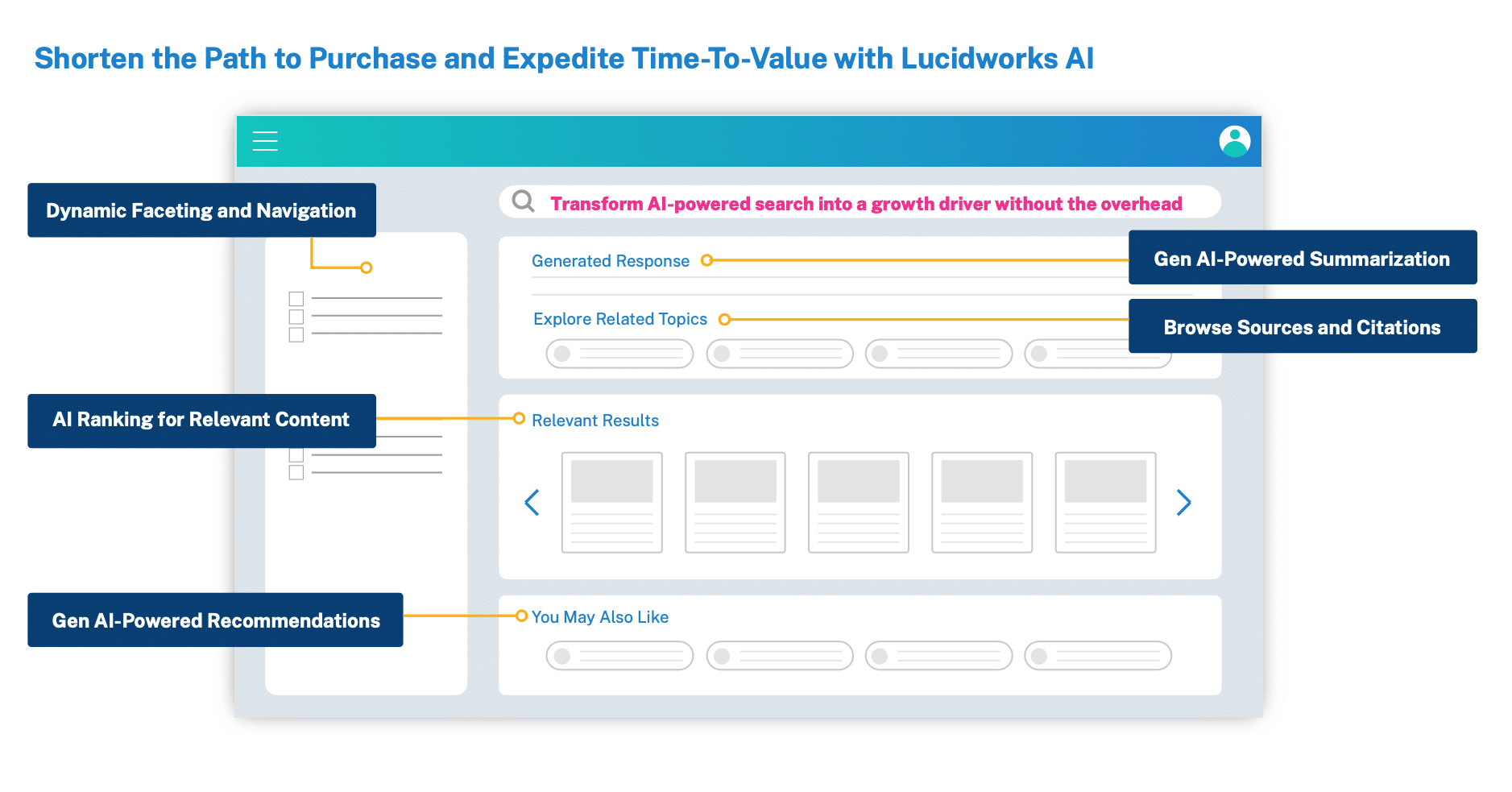 Shorten the Path to Purchase and Expedite Time-To-Value with Lucidworks AI

Dynamic Faceting and Navigation

Transform AI-powered search into a growth driver without the overhead

Generated Response

Gen AI-Powered Summarization

Explore Related Topics

Browse Sources and Citations

AI Ranking for Relevant Content

Relevant Results

Gen AI-Powered Recommendations

You May Also Like